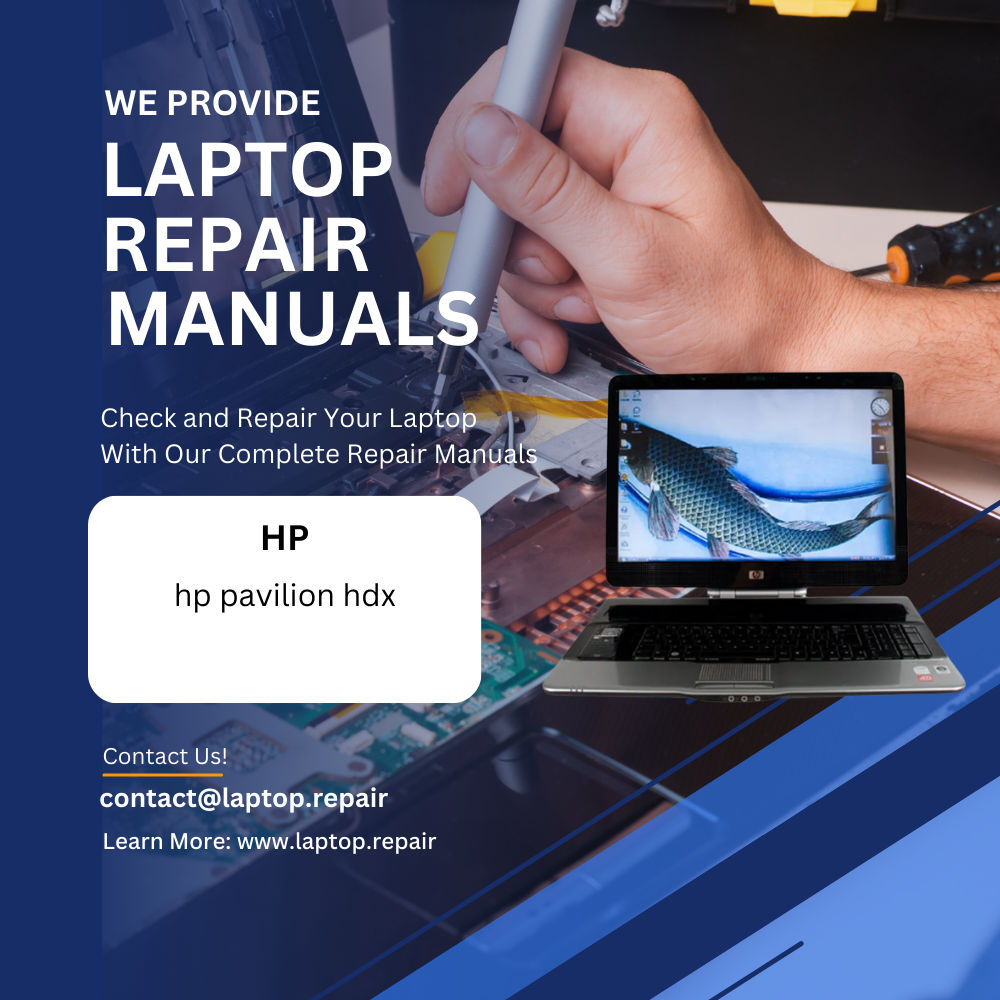 WE PROVIDE
LAPTOP REPAIR MANUALS

Check and Repair Your Laptop With Our Complete Repair Manuals

HP

hp pavilion hdx

Contact Us!

contact@laptop.repair

Learn More: www.laptop.repair